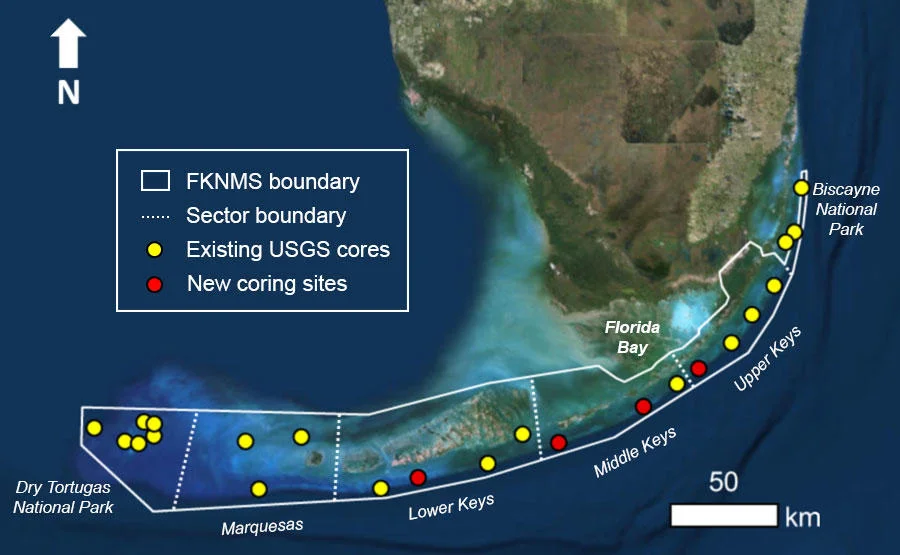 N

FKNMS boundary
Sector boundary
Existing USGS cores
New coring sites

Biscayne National Park

Florida Bay

Upper Keys

Middle Keys

Lower Keys

Marquesas

Dry Tortugas National Park

50 km